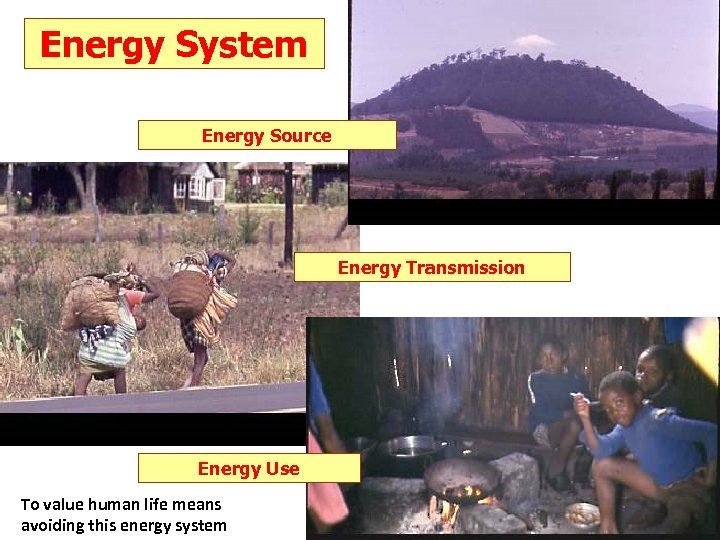 Energy System

Energy Source

Energy Transmission

Energy Use

To value human life means avoiding this energy system